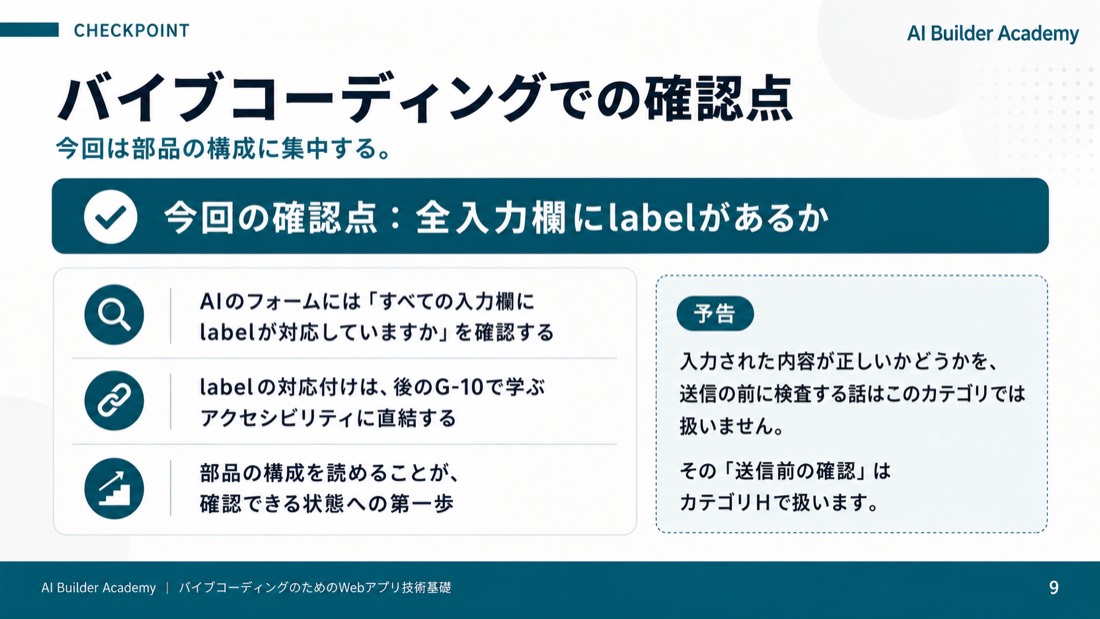 CHECKPOINT

AI Builder Academy

バイブコーディングでの確認点

今回は部品の構成に集中する。

今回の確認点：全入力欄にlabelがあるか

AIのフォームには「すべての入力欄にlabelが対応していますか」を確認する

labelの対応付けは、後のG-10で学ぶアクセシビリティに直結する

部品の構成を読めることが、確認できる状態への第一歩

予告

入力された内容が正しいかどうかを、送信の前に検査する話はこのカテゴリでは扱いません。

その「送信前の確認」はカテゴリHで扱います。

AI Builder Academy | バイブコーディングのためのWebアプリ技術基礎

9